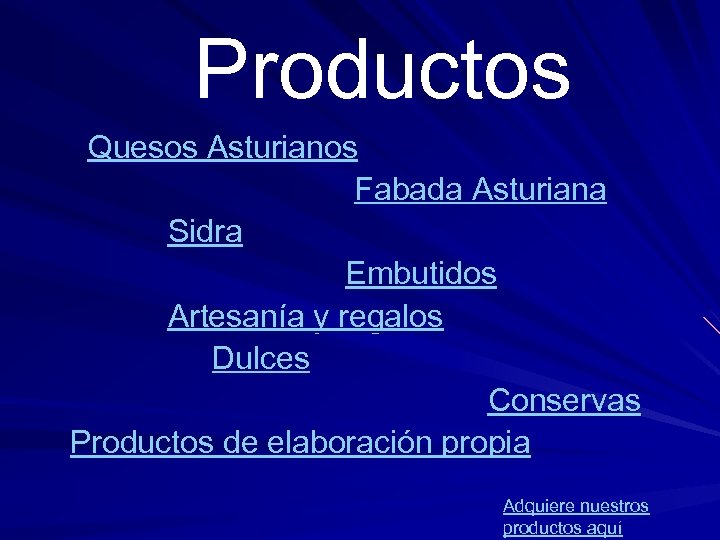 Productos

Quesos Asturianos

Fabada Asturiana

Sidra

Embutidos

Artesanía y regalos

Dulces

Conservas

Productos de elaboración propia

Adquiere nuestros productos aquí